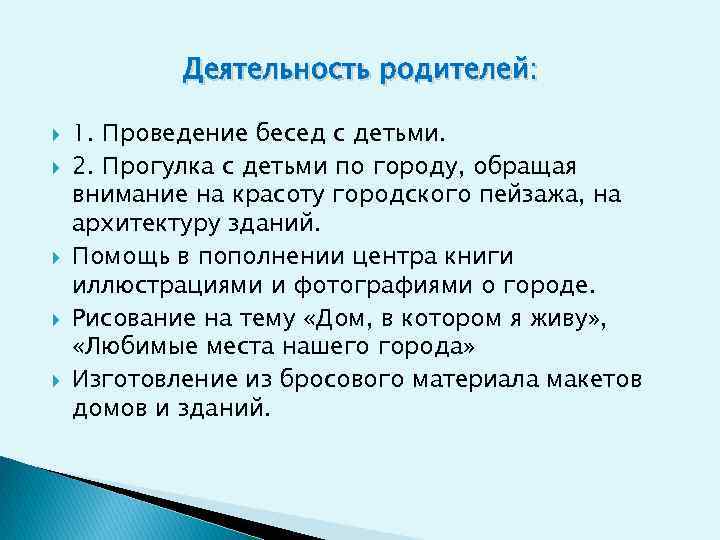 Деятельность родителей:

1. Проведение бесед с детьми.

2. Прогулка с детьми по городу, обращая внимание на красоту городского пейзажа, на архитектуру зданий.

Помощь в пополнении центра книги иллюстрациями и фотографиями о городе.

Рисование на тему «Дом, в котором я живу», «Любимые места нашего города»

Изготовление из бросового материала макетов домов и зданий.